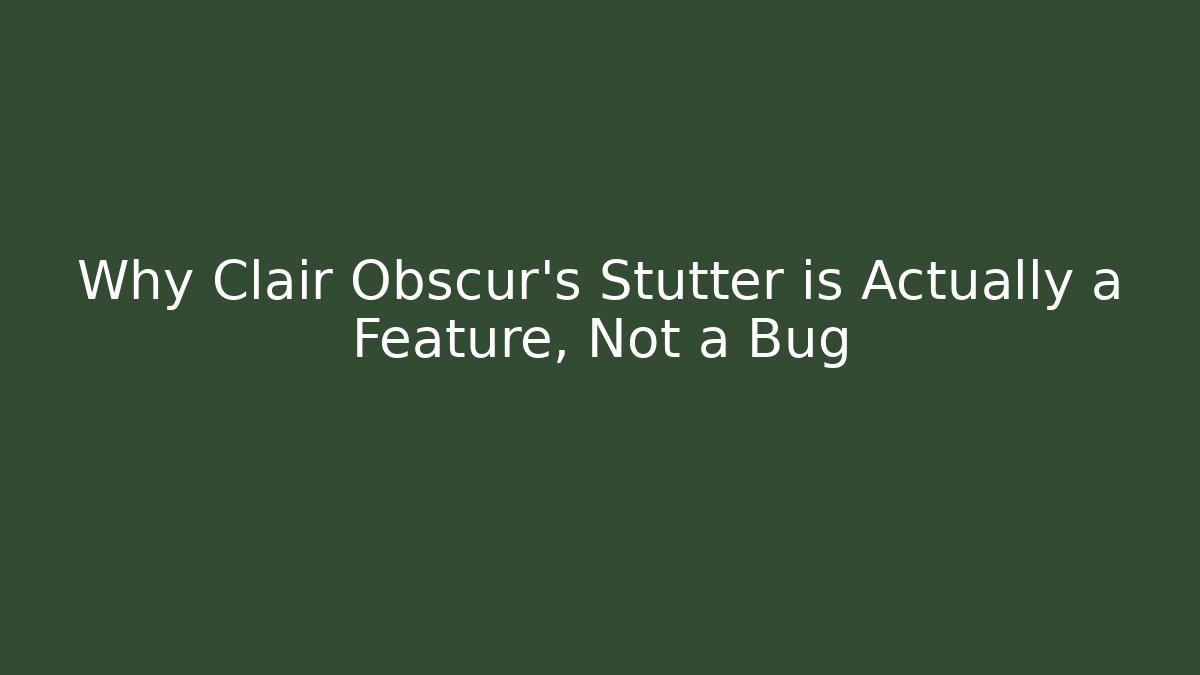 Why Clair Obscur's Stutter is Actually a Feature, Not a Bug